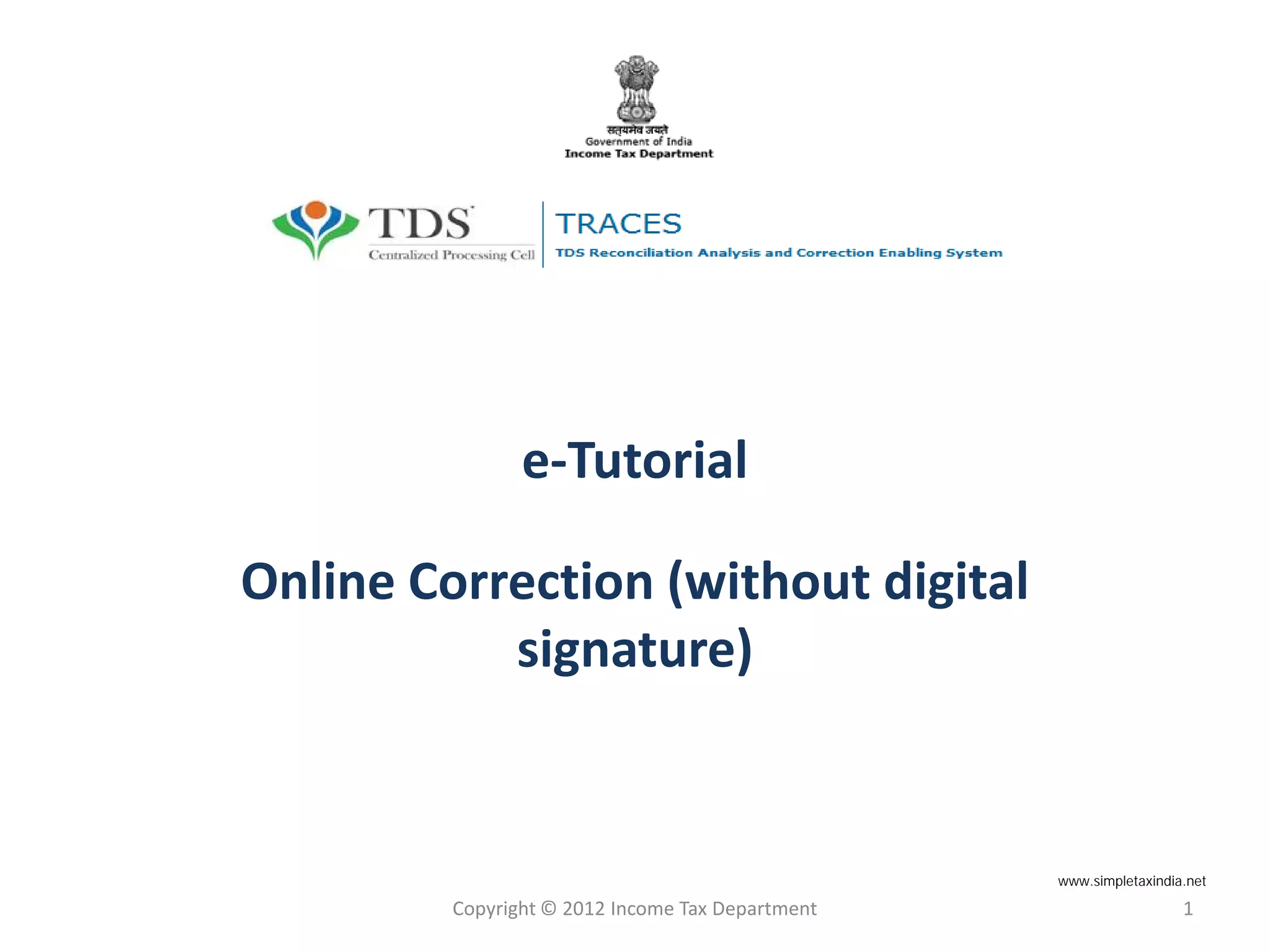 सत्यमेव जयते
Government of India
Income Tax Department

TDS
Centralized Processing Cell

TRACES
TDS Reconciliation Analysis and Correction Enabling System

e-Tutorial

Online Correction (without digital signature)

www.simpletaxindia.net

Copyright © 2012 Income Tax Department

1